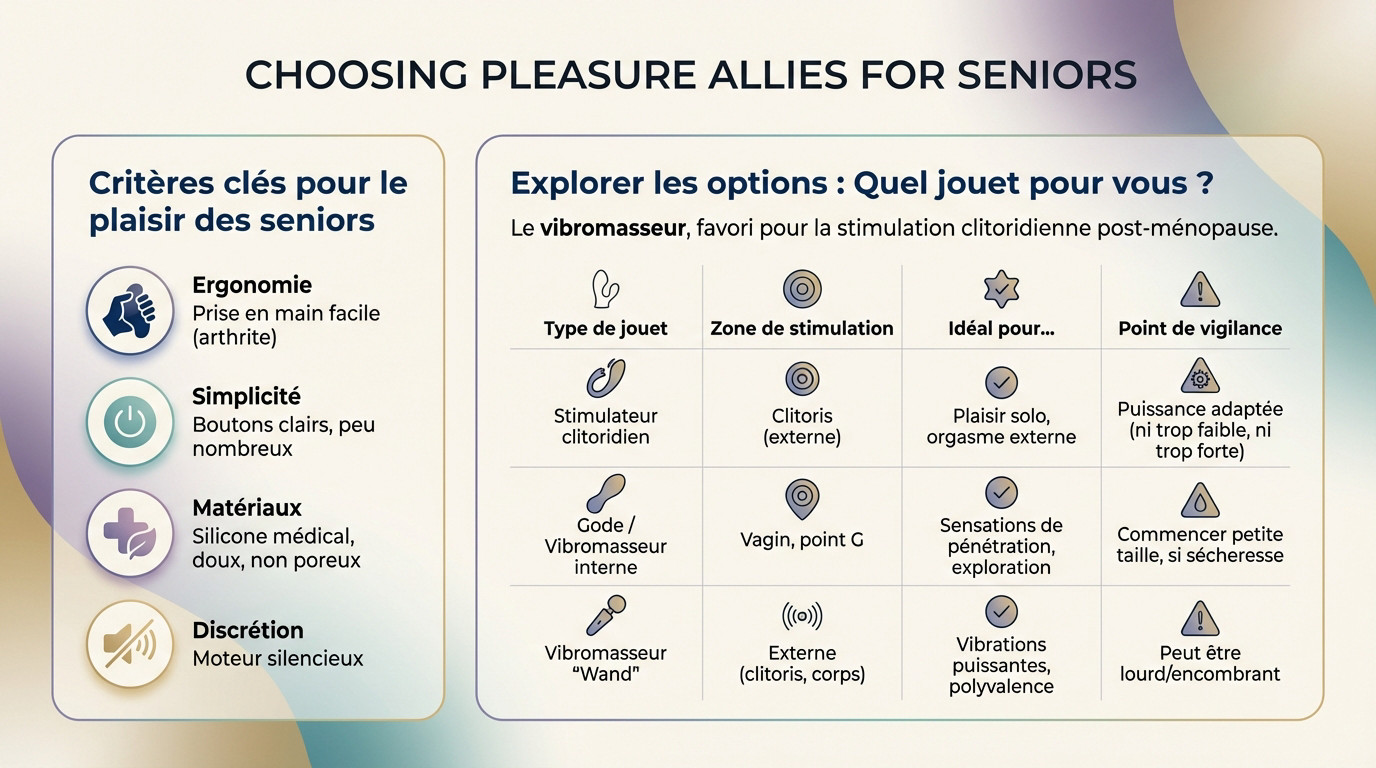 CHOOSING PLEASURE ALLIES FOR SENIORS

Critères clés pour le plaisir des seniors

Ergonomie
Prise en main facile (arthrite)

Simplicité
Boutons clairs, peu nombreux

Matériaux
Silicone médical, doux, non poreux

Discrétion
Moteur silencieux

Explorer les options : Quel jouet pour vous ?

Le vibromasseur, favori pour la stimulation clitoridienne post-ménopause.

| Type de jouet | Zone de stimulation | Idéal pour... | Point de vigilance |
|---|---|---|---|
| Stimulateur clitoridien | Clitoris (externe) | Plaisir solo, orgasme externe | Puissance adaptée (ni trop faible, ni trop forte) |
| Gode / Vibromasseur interne | Vagin, point G | Sensations de pénétration, exploration | Commencer petite taille, si sécheresse |
| Vibromasseur "Wand" | Externe (clitoris, corps) | Vibrations puissantes, polyvalence | Peut être lourd/encombrant |